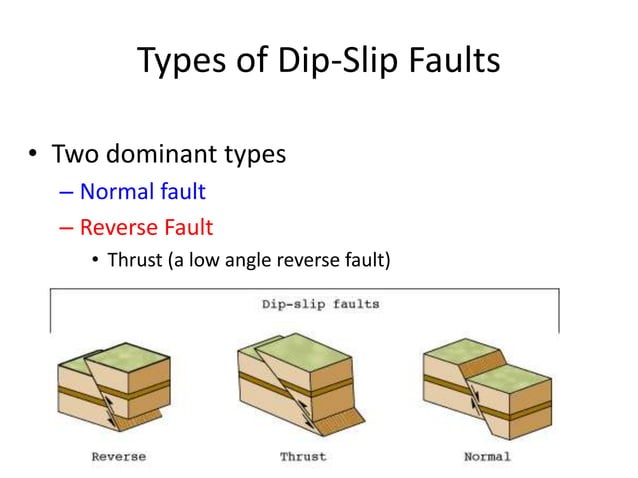 Types of Dip-Slip Faults

• Two dominant types
– Normal fault
– Reverse Fault
• Thrust (a low angle reverse fault)

Dip-slip faults

Reverse

Thrust

Normal